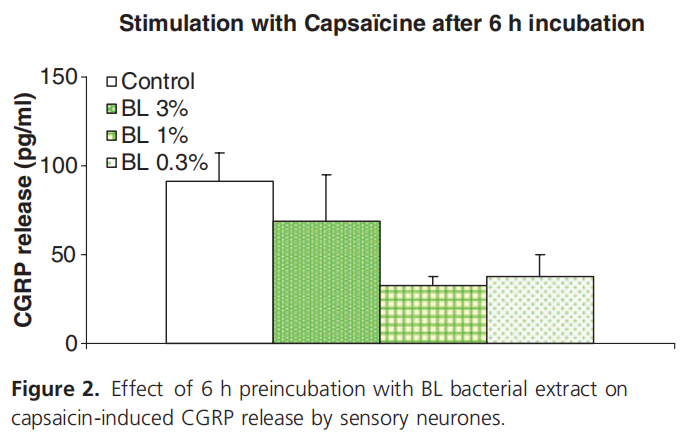 Stimulation with Capsaïcine after 6 h incubation

CGRP release (pg/ml)

150
100
50
0

Control
BL 3%
BL 1%
BL 0.3%

**Figure 2.** Effect of 6 h preincubation with BL bacterial extract on capsaicin-induced CGRP release by sensory neurones.